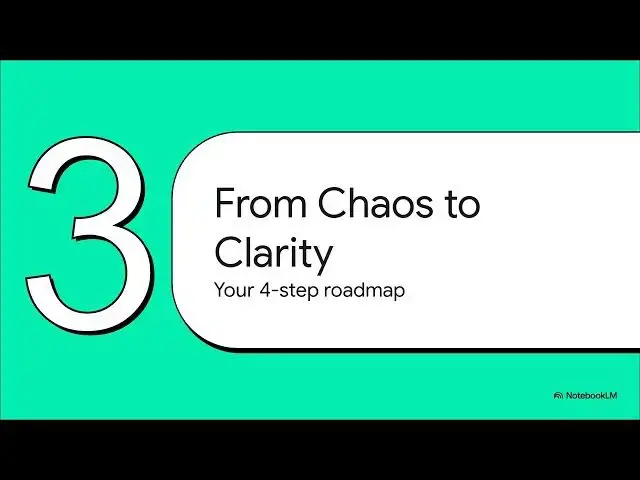 3

From Chaos to Clarity

Your 4-step roadmap

NotebookLM